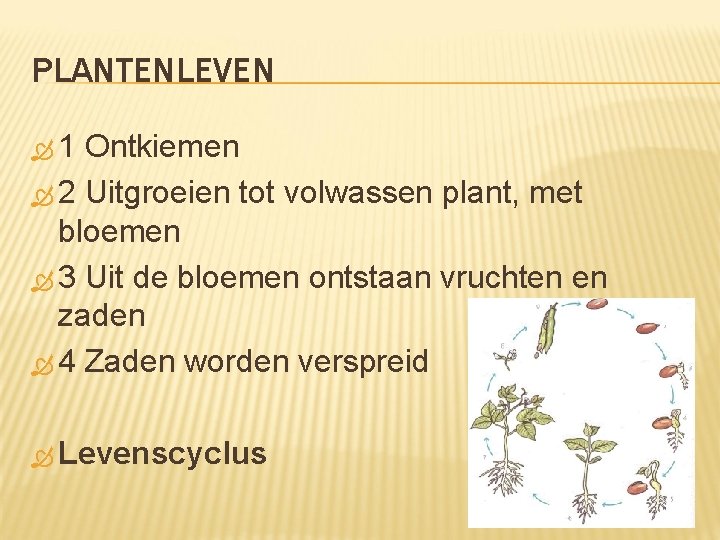 PLANTENLEVEN

1 Ontkiemen

2 Uitgroeien tot volwassen plant, met bloemen

3 Uit de bloemen ontstaan vruchten en zaden

4 Zaden worden verspreid

Levenscyclus